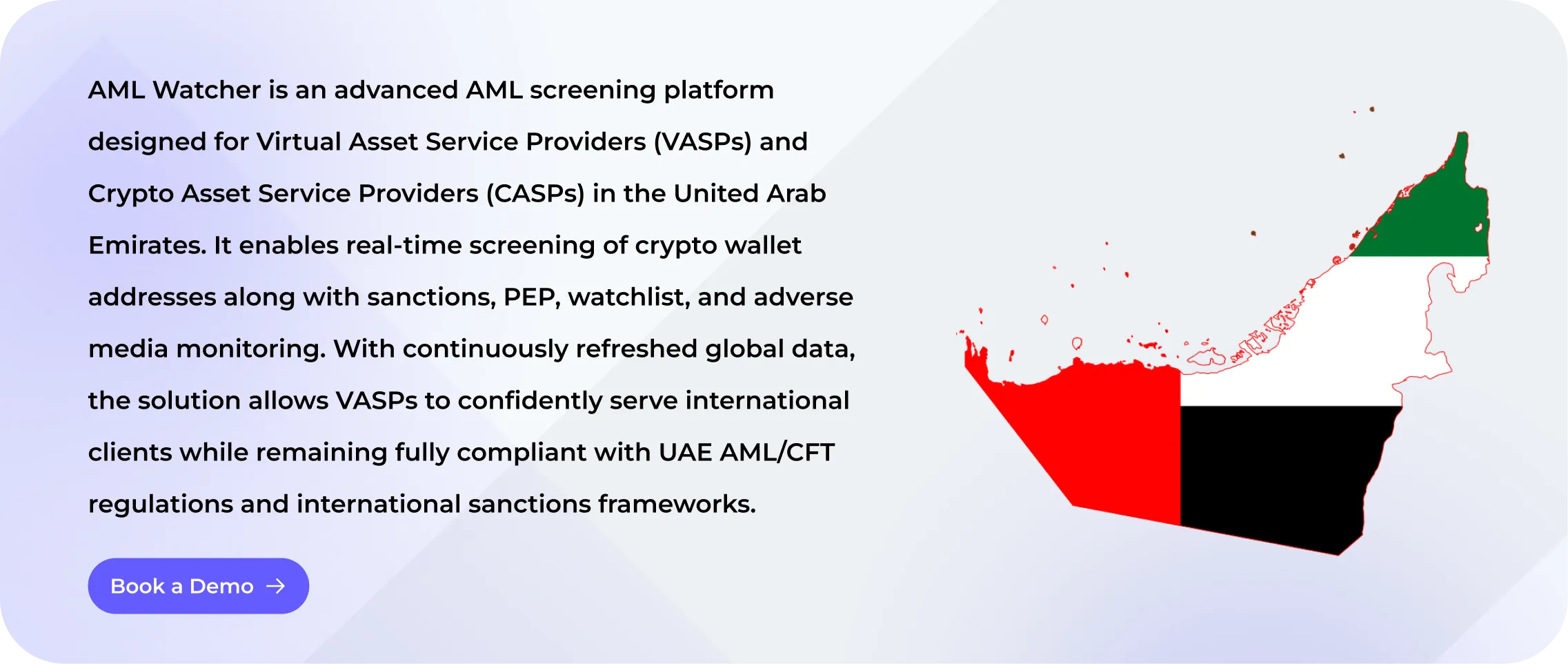 AML Watcher is an advanced AML screening platform designed for Virtual Asset Service Providers (VASPs) and Crypto Asset Service Providers (CASPs) in the United Arab Emirates. It enables real-time screening of crypto wallet addresses along with sanctions, PEP, watchlist, and adverse media monitoring. With continuously refreshed global data, the solution allows VASPs to confidently serve international clients while remaining fully compliant with UAE AML/CFT regulations and international sanctions frameworks.

Book a Demo →